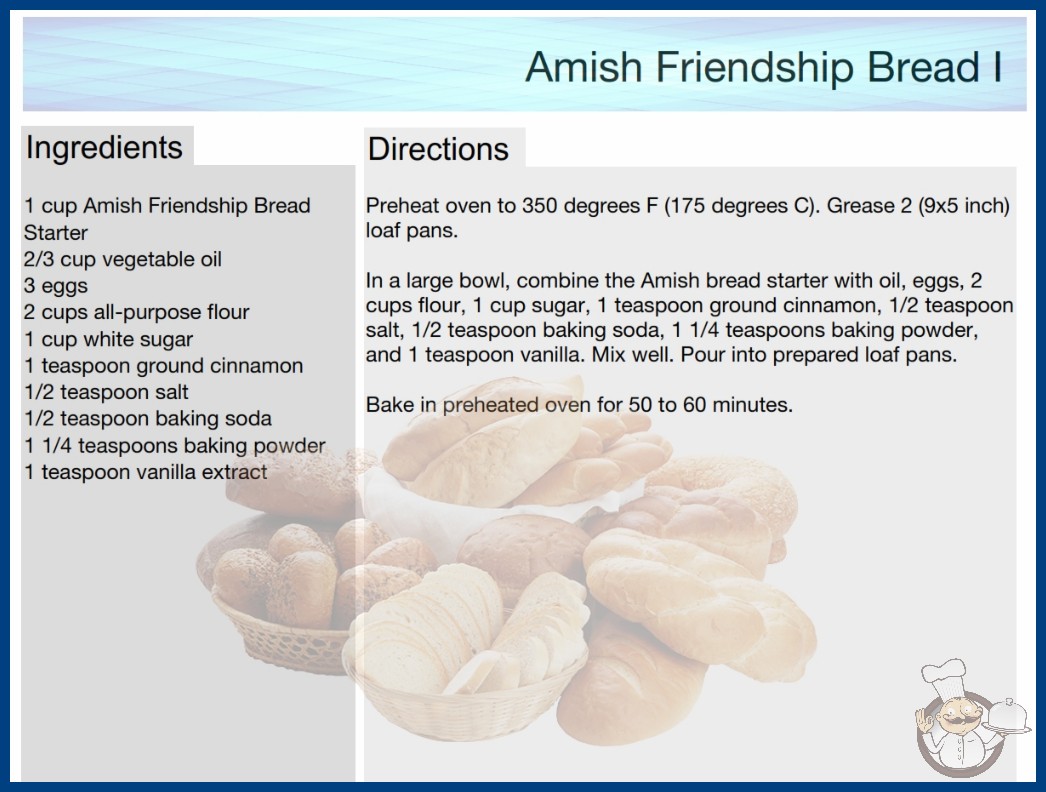 Amish Friendship Bread I

Ingredients

1 cup Amish Friendship Bread Starter
2/3 cup vegetable oil
3 eggs
2 cups all-purpose flour
1 cup white sugar
1 teaspoon ground cinnamon
1/2 teaspoon salt
1/2 teaspoon baking soda
1 1/4 teaspoons baking powder
1 teaspoon vanilla extract

Directions

Preheat oven to 350 degrees F (175 degrees C). Grease 2 (9x5 inch) loaf pans.

In a large bowl, combine the Amish bread starter with oil, eggs, 2 cups flour, 1 cup sugar, 1 teaspoon ground cinnamon, 1/2 teaspoon salt, 1/2 teaspoon baking soda, 1 1/4 teaspoons baking powder, and 1 teaspoon vanilla. Mix well. Pour into prepared loaf pans.

Bake in preheated oven for 50 to 60 minutes.